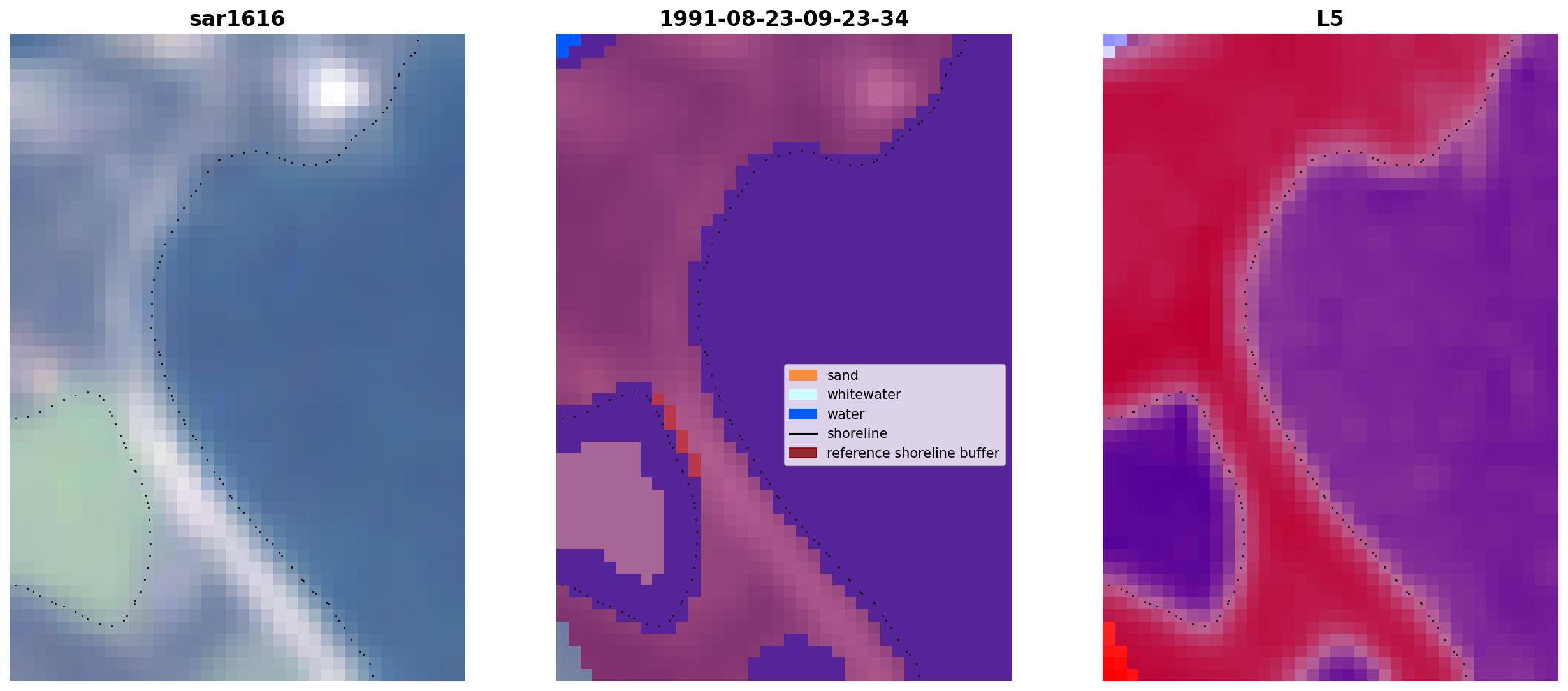 sar1616

1991-08-23-09-23-34

sand
whitewater
water
shoreline
reference shoreline buffer

L5